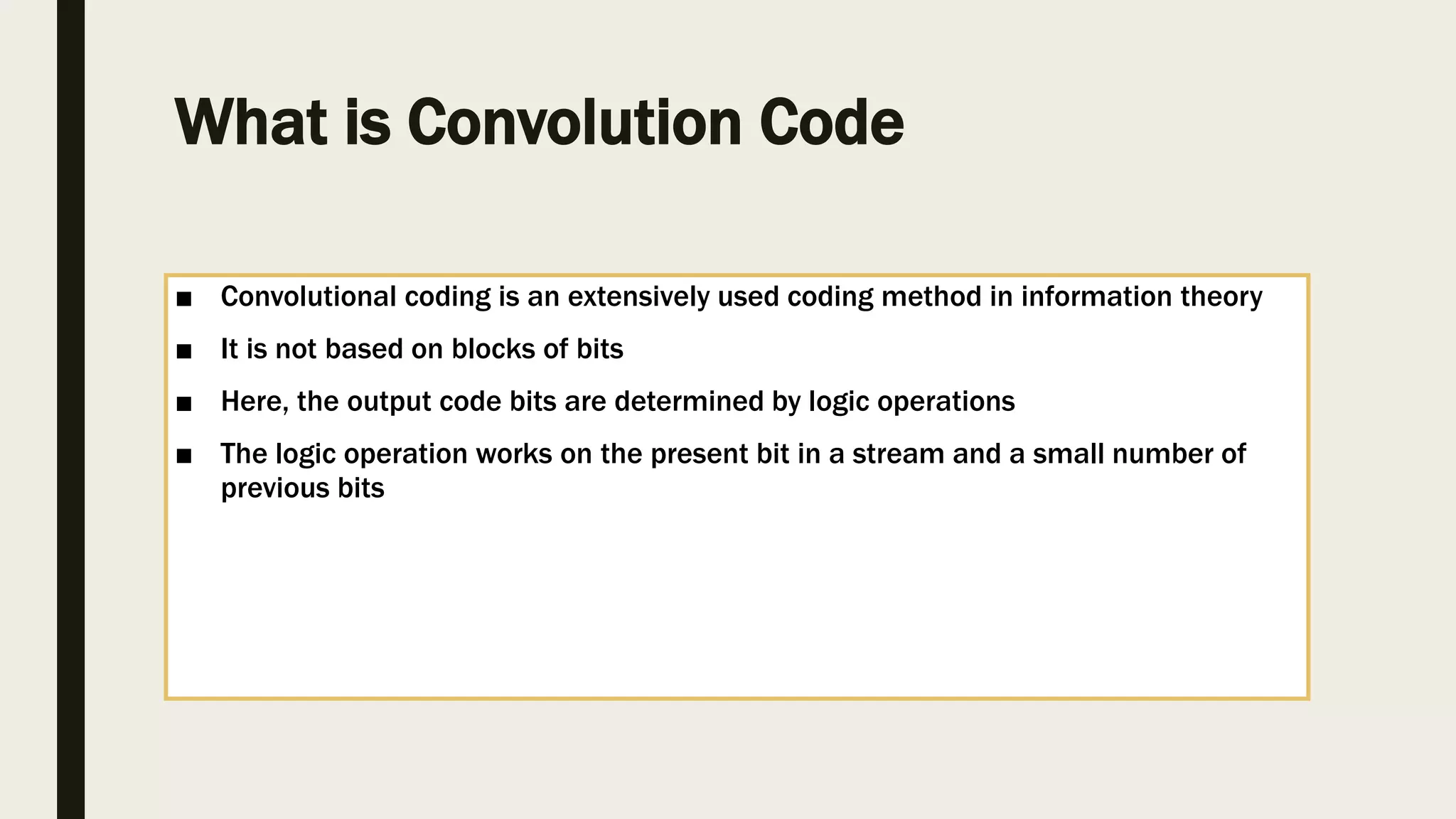 What is Convolution Code

■ Convolutional coding is an extensively used coding method in information theory

■ It is not based on blocks of bits

■ Here, the output code bits are determined by logic operations

■ The logic operation works on the present bit in a stream and a small number of previous bits